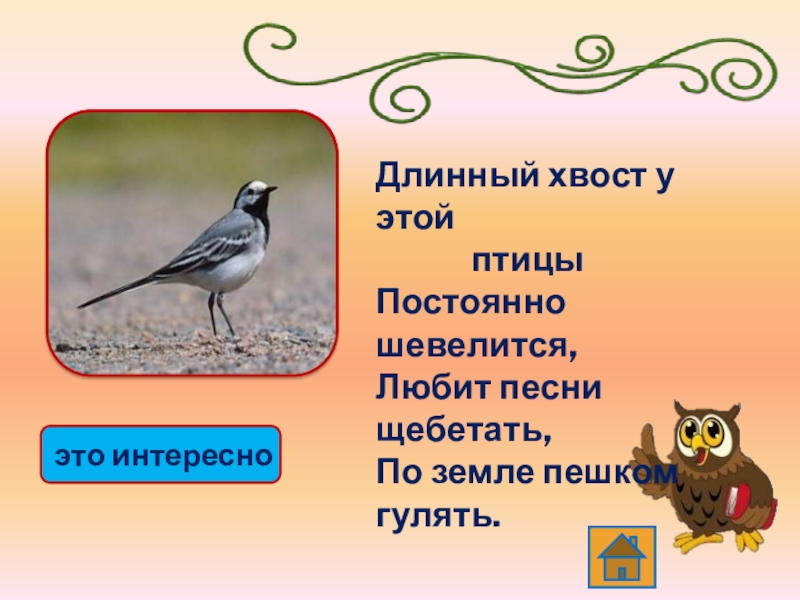 Длинный хвост у этой
птицы
Постоянно шевелится,
Любит песни щебетать,
По земле пешком гулять.

это интересно